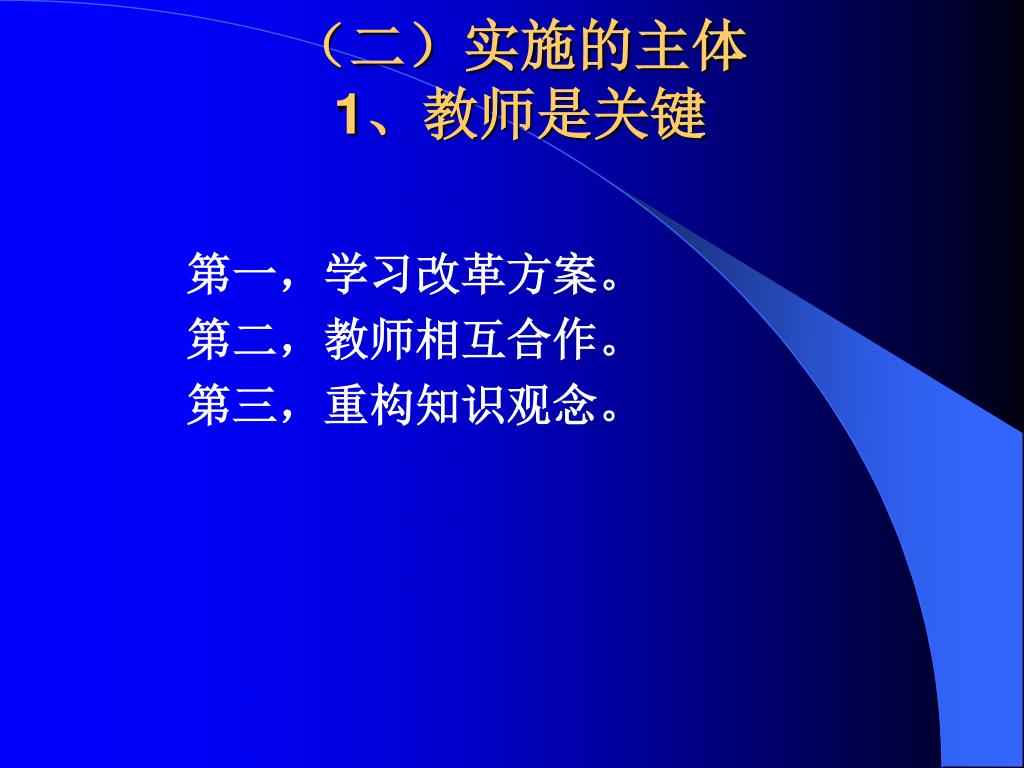 （二）实施的主体
1、教师是关键

第一，学习改革方案。
第二，教师相互合作。
第三，重构知识观念。